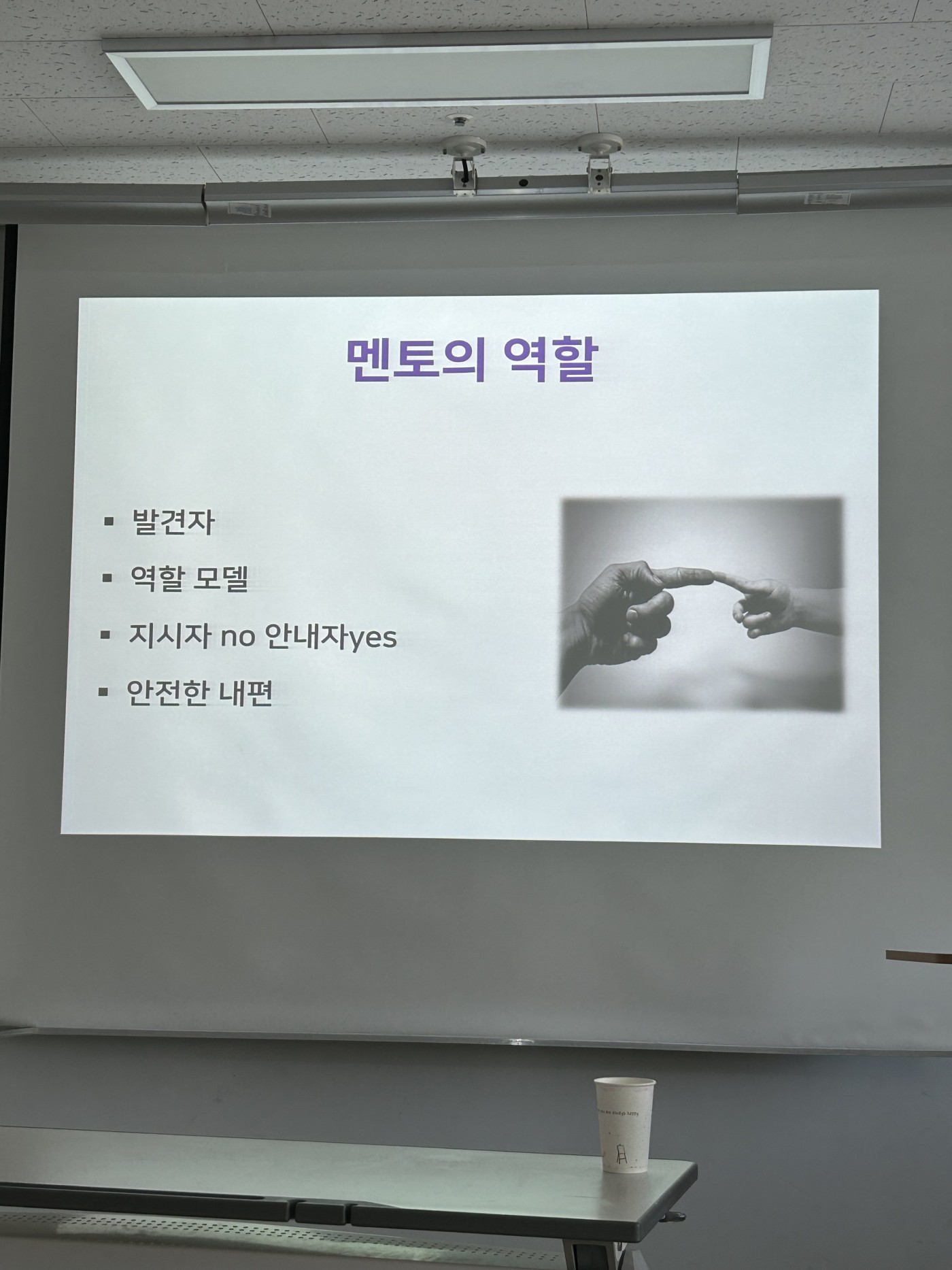 멘토의 역할

• 발견자
• 역할 모델
• 지시자 no 안내자yes
• 안전한 내편